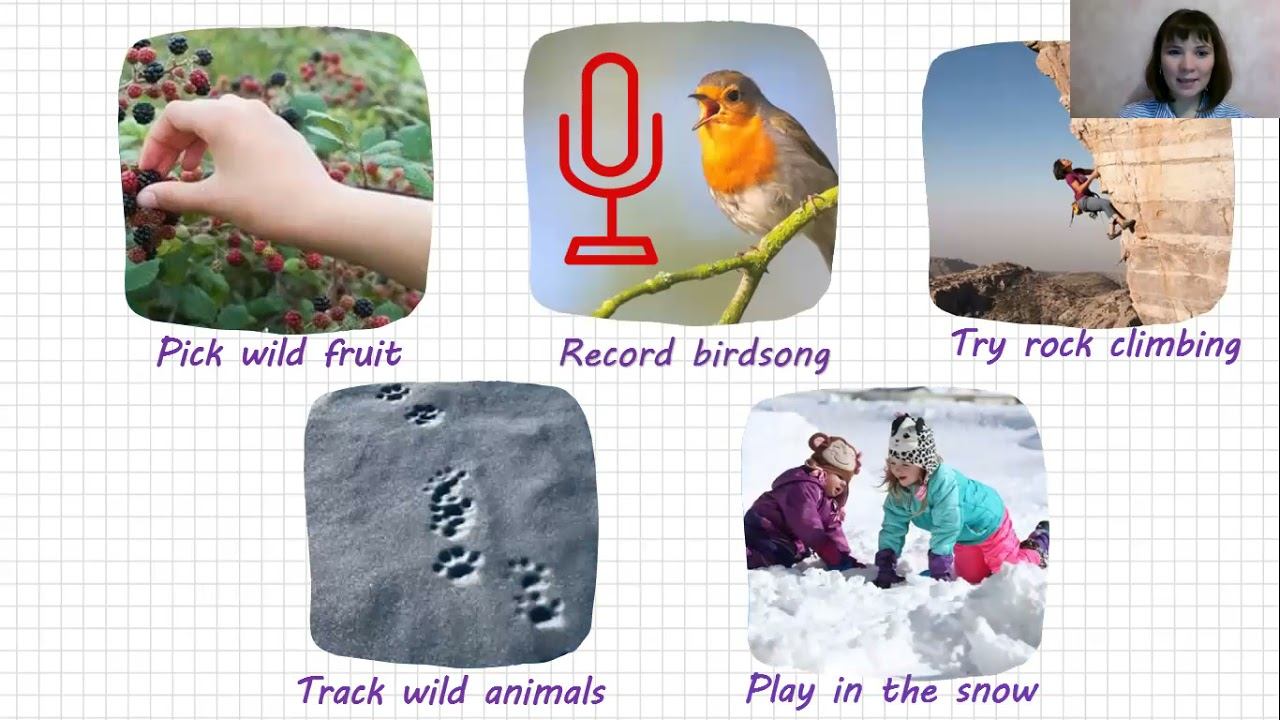 Pick wild fruit

Record birdsong

Try rock climbing

Track wild animals

Play in the snow